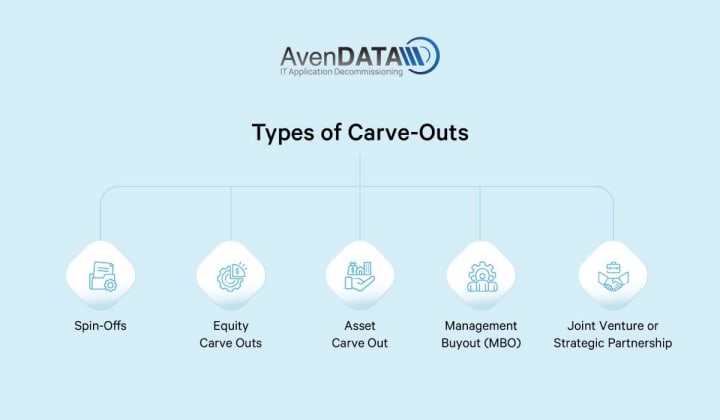 AvenDATA
IT Application Decommissioning

Types of Carve-Outs

Spin-Offs

Equity Carve Outs

Asset Carve Out

Management Buyout (MBO)

Joint Venture or Strategic Partnership